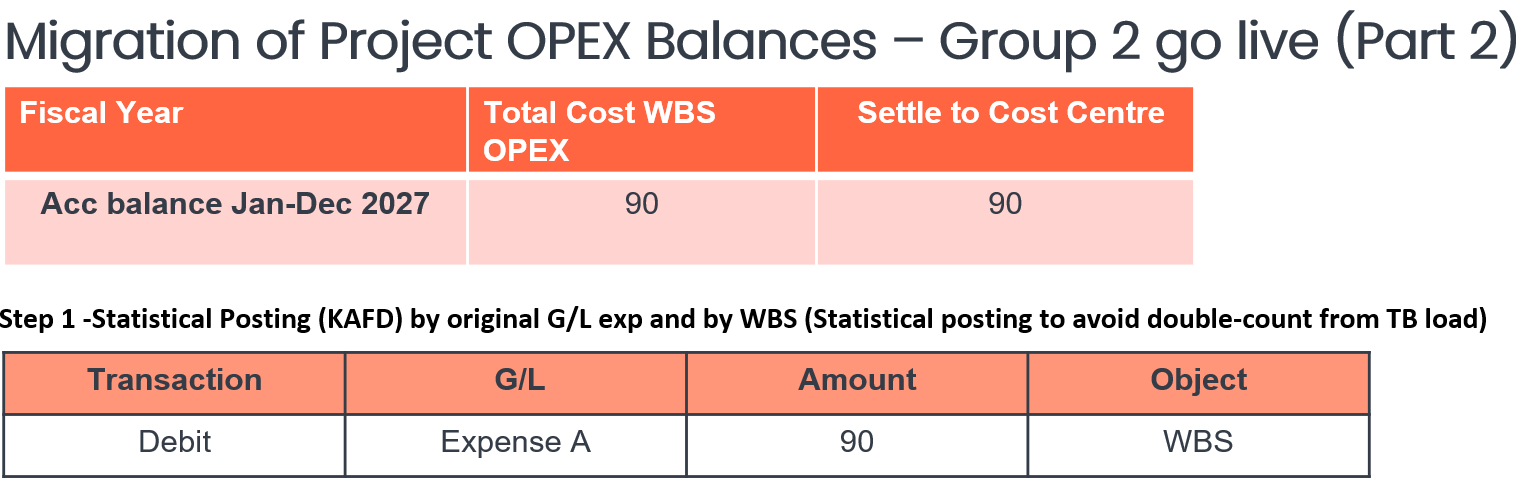 Migration of Project OPEX Balances – Group 2 go live (Part 2)

| Fiscal Year | Total Cost WBS OPEX | Settle to Cost Centre |
|---|---|---|
| Acc balance Jan-Dec 2027 | 90 | 90 |

Step 1 -Statistical Posting (KAFD) by original G/L exp and by WBS (Statistical posting to avoid double-count from TB load)

| Transaction | G/L | Amount | Object |
|---|---|---|---|
| Debit | Expense A | 90 | WBS |